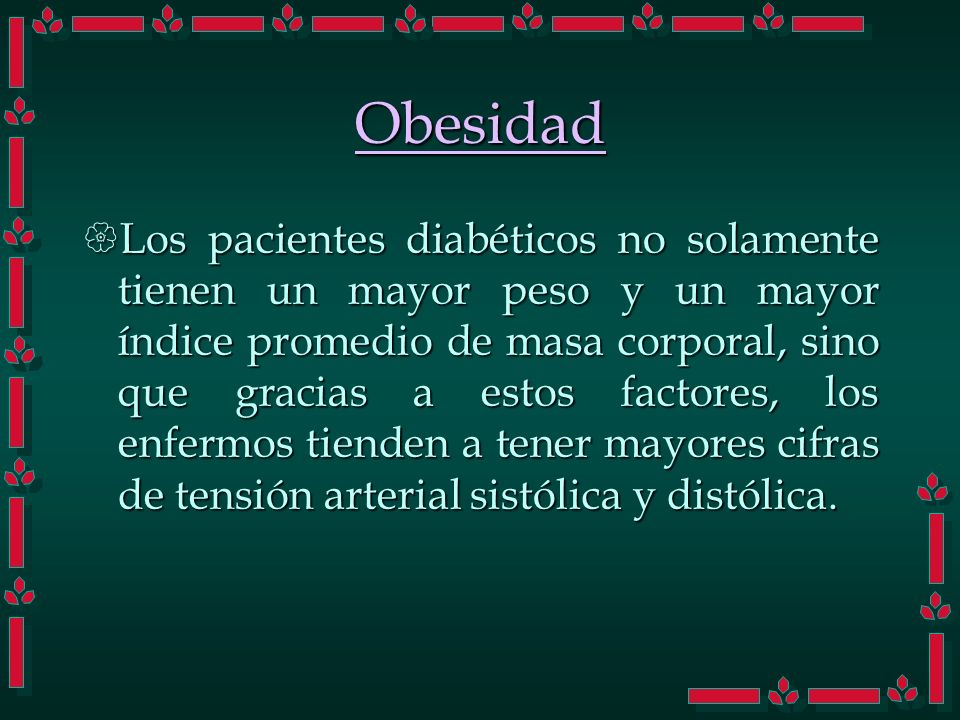 Obesidad

Los pacientes diabéticos no solamente tienen un mayor peso y un mayor índice promedio de masa corporal, sino que gracias a estos factores, los enfermos tienden a tener mayores cifras de tensión arterial sistólica y distólica.